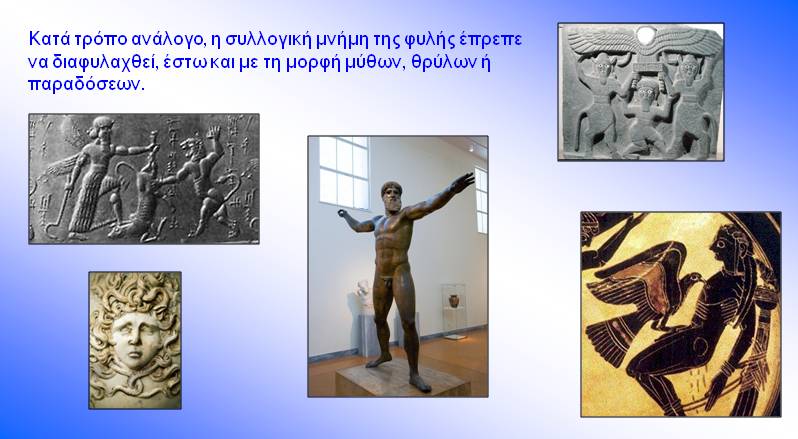 Κατά τρόπο ανάλογο, η συλλογική μνήμη της φυλής έπρεπε να διαφυλαχθεί, έστω και με τη μορφή μύθων, θρύλων ή παραδόσεων.